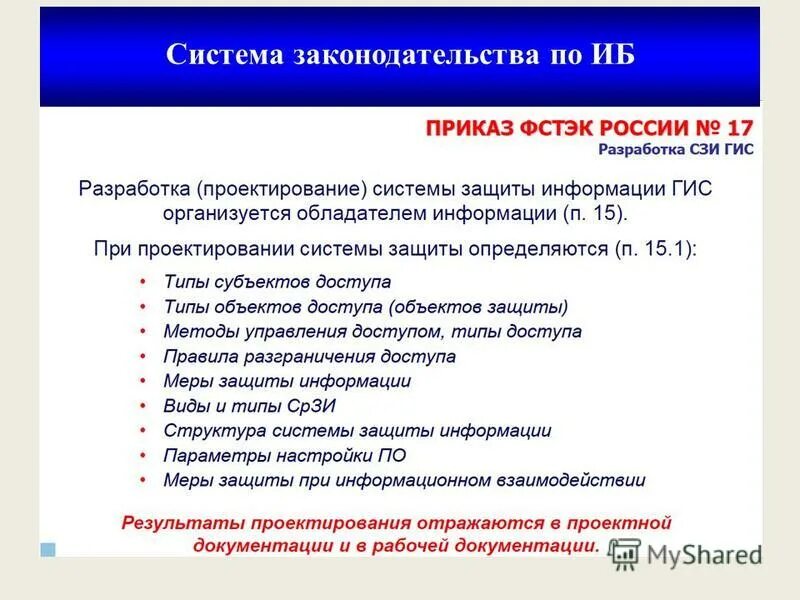 Система законодательства по ИБ

ПРИКАЗ ФСТЭК РОССИИ № 17
Разработка СЗИ ГИС

Разработка (проектирование) системы защиты информации ГИС организуется обладателем информации (п. 15).

При проектировании системы защиты определяются (п. 15.1):

• Типы субъектов доступа
• Типы объектов доступа (объектов защиты)
• Методы управления доступом, типы доступа
• Правила разграничения доступа
• Меры защиты информации
• Виды и типы СрЗИ
• Структура системы защиты информации
• Параметры настройки ПО
• Меры защиты при информационном взаимодействии

Результаты проектирования отражаются в проектной документации и в рабочей документации.

MyShared